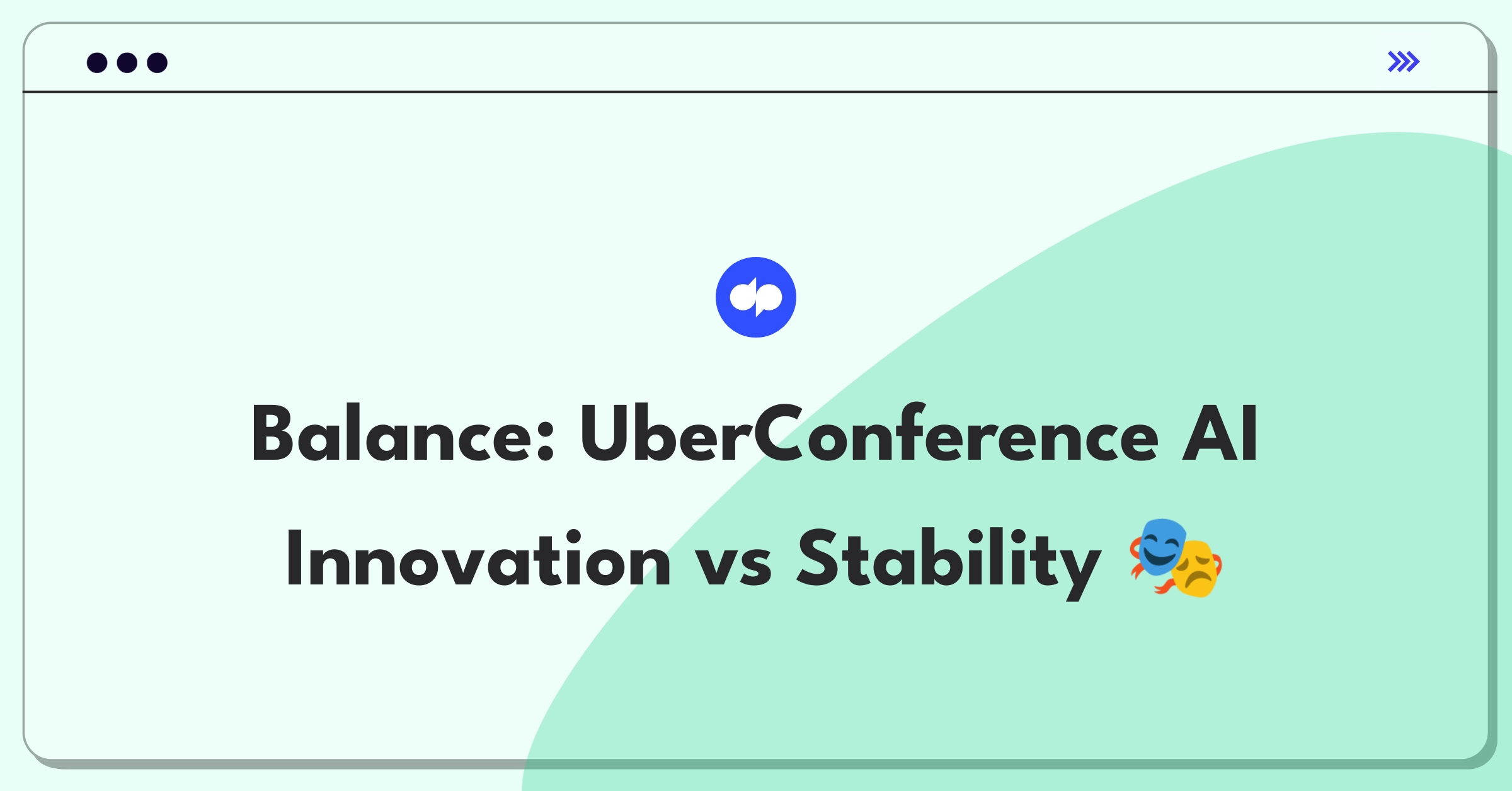 Balance: UberConference AI Innovation vs Stability 🎭